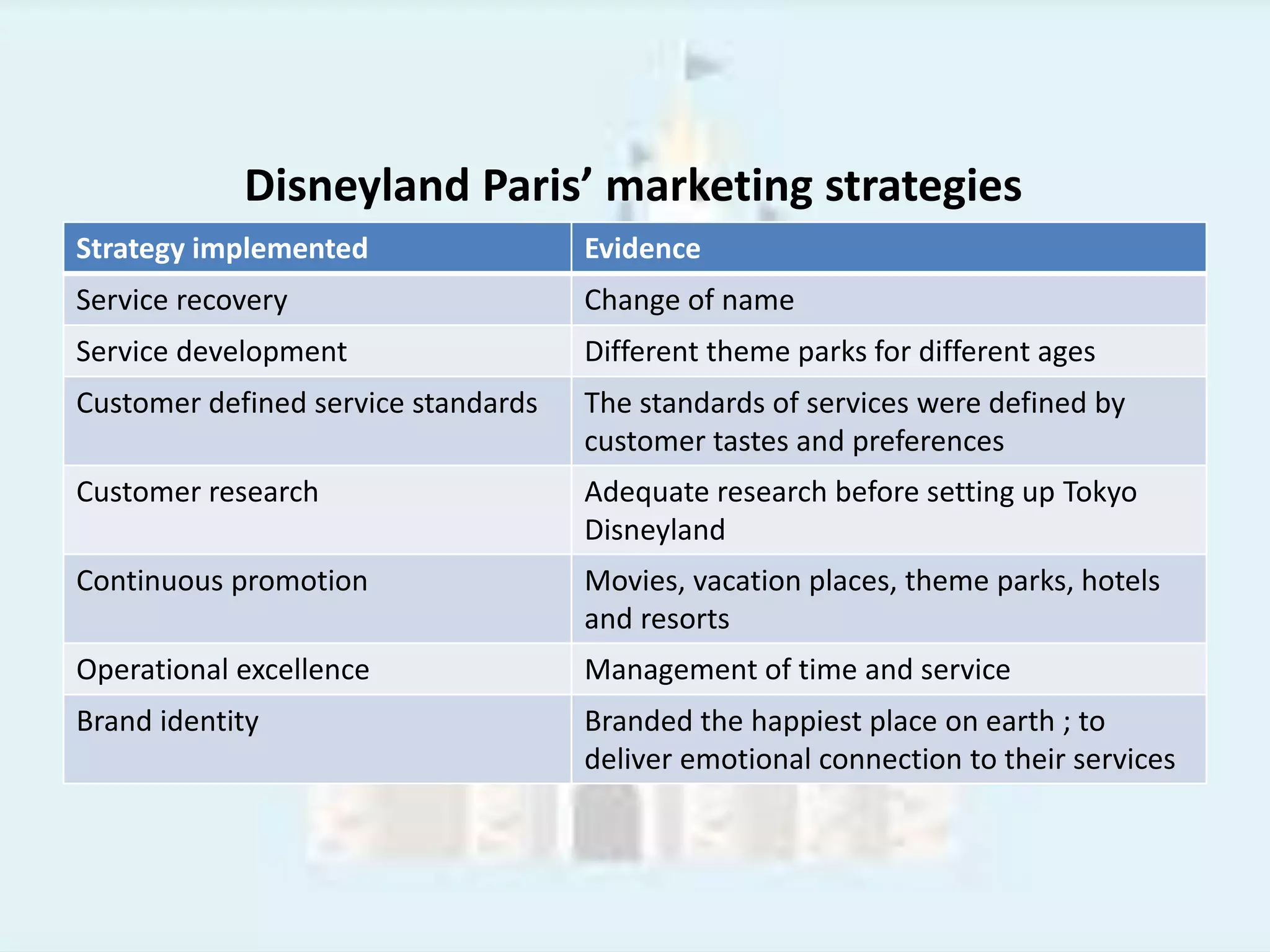 Disneyland Paris’ marketing strategies

| Strategy implemented | Evidence |
|---|---|
| Service recovery | Change of name |
| Service development | Different theme parks for different ages |
| Customer defined service standards | The standards of services were defined by customer tastes and preferences |
| Customer research | Adequate research before setting up Tokyo Disneyland |
| Continuous promotion | Movies, vacation places, theme parks, hotels and resorts |
| Operational excellence | Management of time and service |
| Brand identity | Branded the happiest place on earth ; to deliver emotional connection to their services |